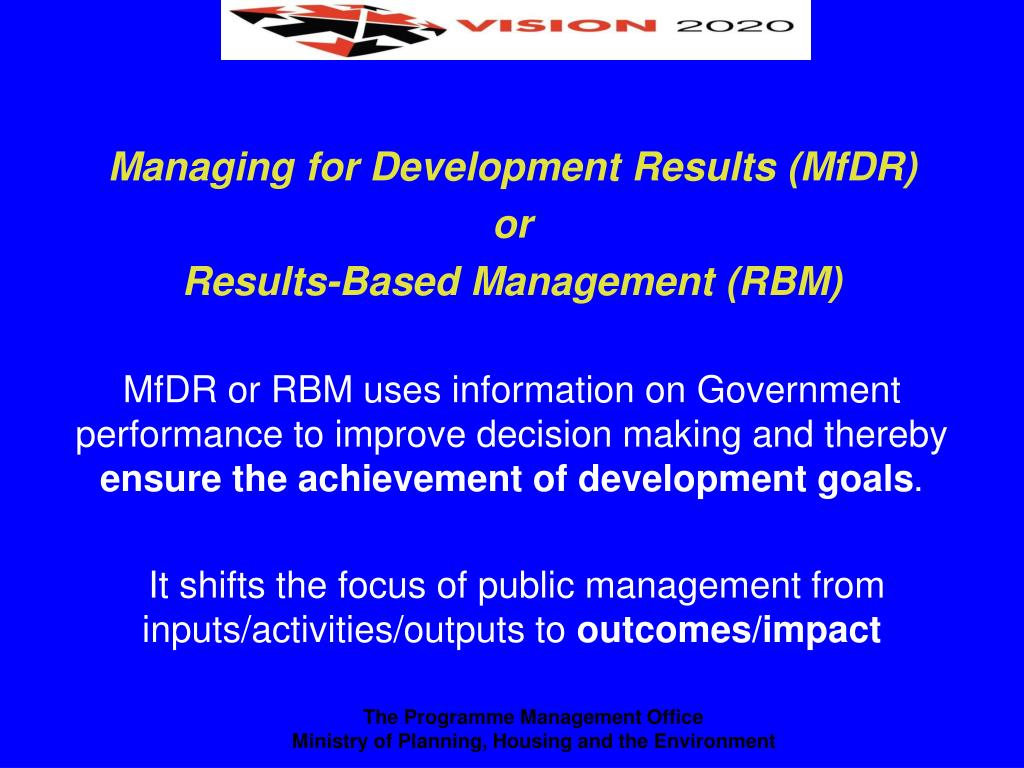 VISION 2020

Managing for Development Results (MfDR)
or
Results-Based Management (RBM)

MfDR or RBM uses information on Government performance to improve decision making and thereby ensure the achievement of development goals.

It shifts the focus of public management from inputs/activities/outputs to outcomes/impact

The Programme Management Office
Ministry of Planning, Housing and the Environment